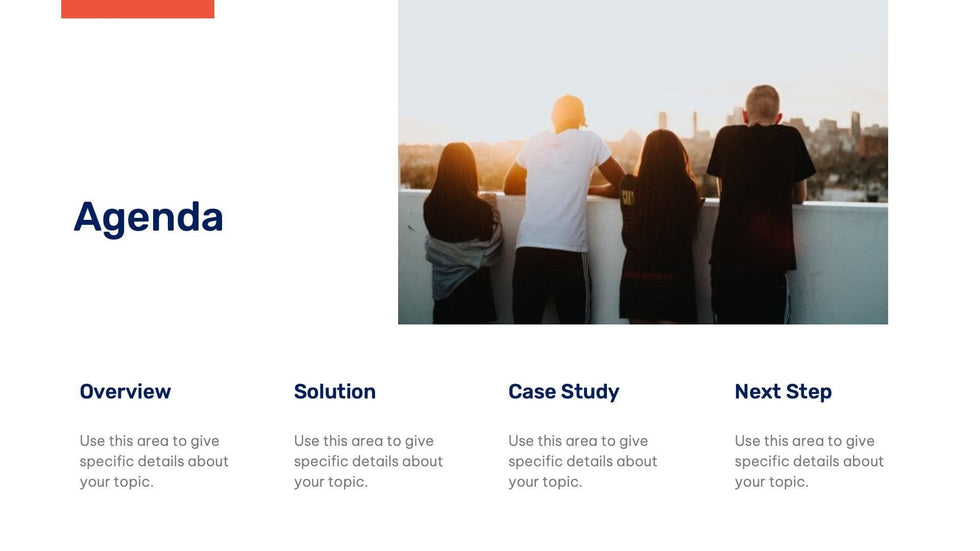 Agenda

Overview

Use this area to give specific details about your topic.

Solution

Use this area to give specific details about your topic.

Case Study

Use this area to give specific details about your topic.

Next Step

Use this area to give specific details about your topic.